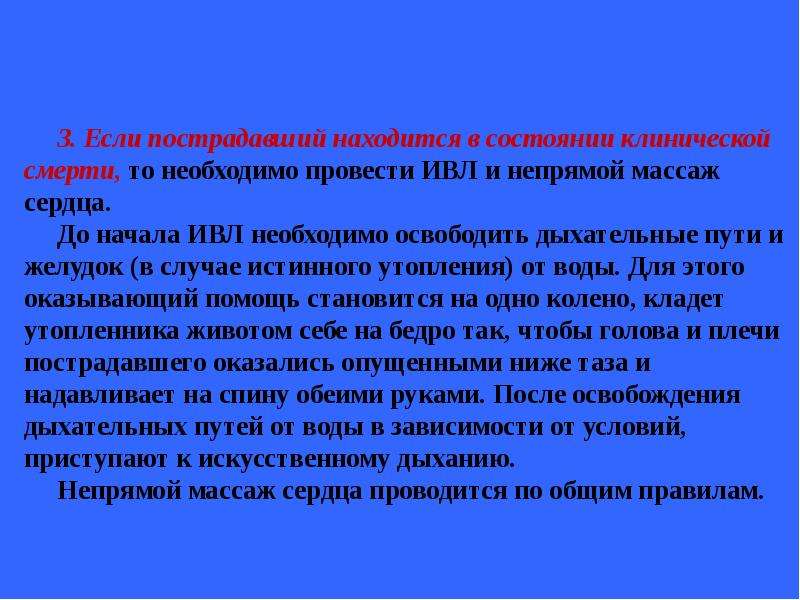 3. Если пострадавший находится в состоянии клинической смерти, то необходимо провести ИВЛ и непрямой массаж сердца.

До начала ИВЛ необходимо освободить дыхательные пути и желудок (в случае истинного утопления) от воды. Для этого оказывающий помощь становится на одно колено, кладет утопленника животом себе на бедро так, чтобы голова и плечи пострадавшего оказались опущенными ниже таза и надавливает на спину обеими руками. После освобождения дыхательных путей от воды в зависимости от условий, приступают к искусственному дыханию.

Непрямой массаж сердца проводится по общим правилам.